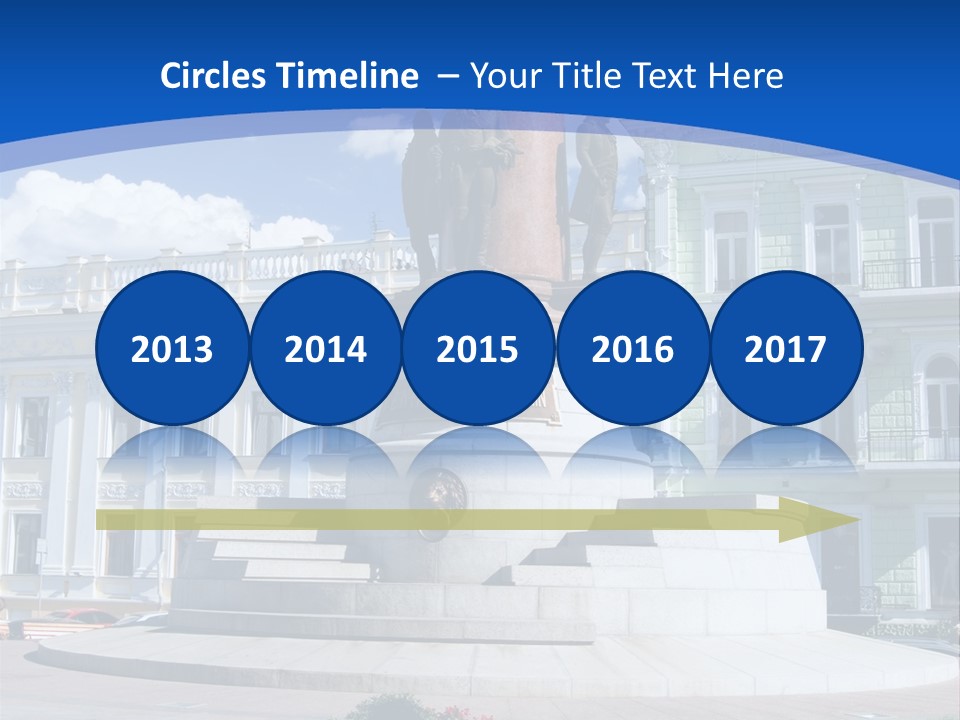 Circles Timeline – Your Title Text Here

2013

2014

2015

2016

2017